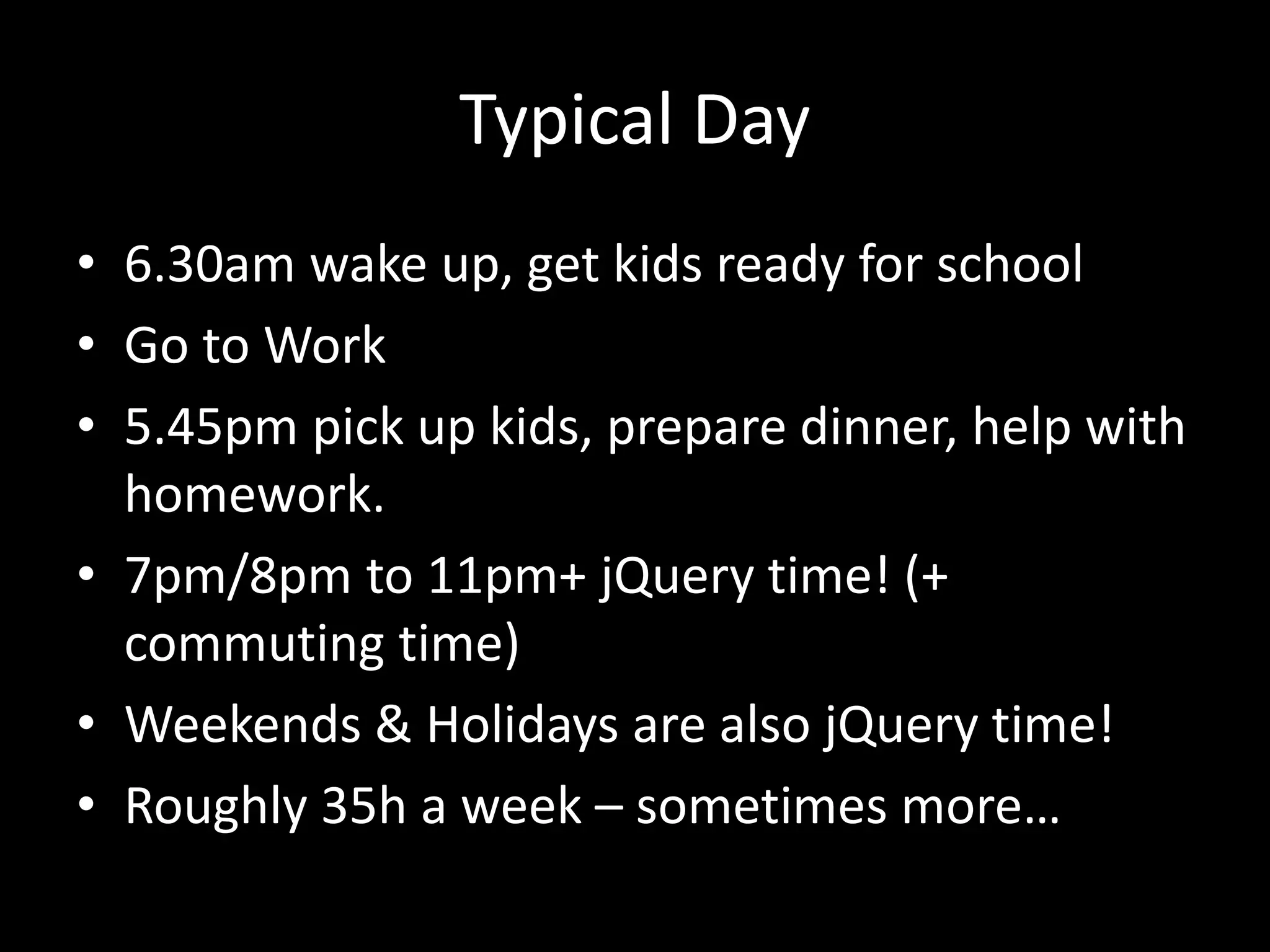 Typical Day

• 6.30am wake up, get kids ready for school
• Go to Work
• 5.45pm pick up kids, prepare dinner, help with homework.
• 7pm/8pm to 11pm+ jQuery time! (+ commuting time)
• Weekends & Holidays are also jQuery time!
• Roughly 35h a week – sometimes more…